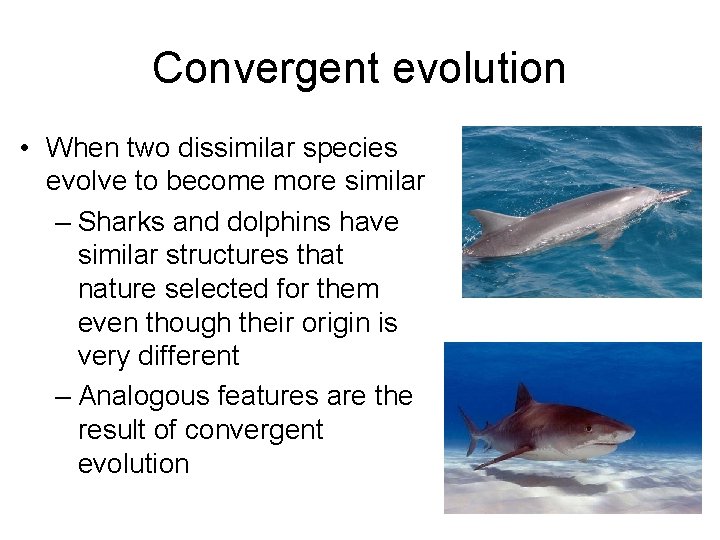 Convergent evolution

• When two dissimilar species evolve to become more similar
  – Sharks and dolphins have similar structures that nature selected for them even though their origin is very different
  – Analogous features are the result of convergent evolution